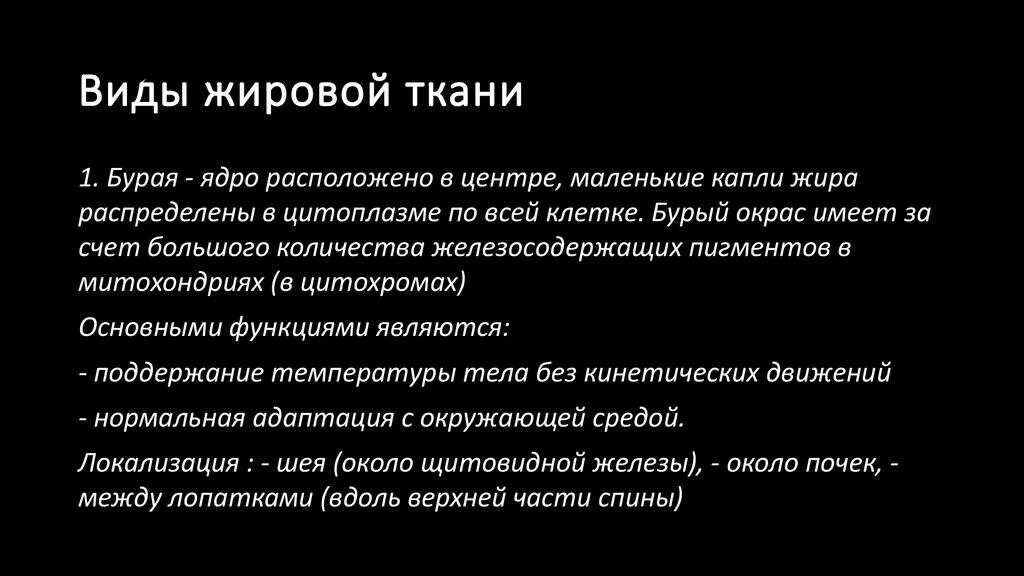 Виды жировой ткани

1. Бурая - ядро расположено в центре, маленькие капли жира распределены в цитоплазме по всей клетке. Бурый окрас имеет за счет большого количества железосодержащих пигментов в митохондриях (в цитохромах)

Основными функциями являются:

- поддержание температуры тела без кинетических движений

- нормальная адаптация с окружающей средой.

Локализация : - шея (около щитовидной железы), - около почек, - между лопатками (вдоль верхней части спины)